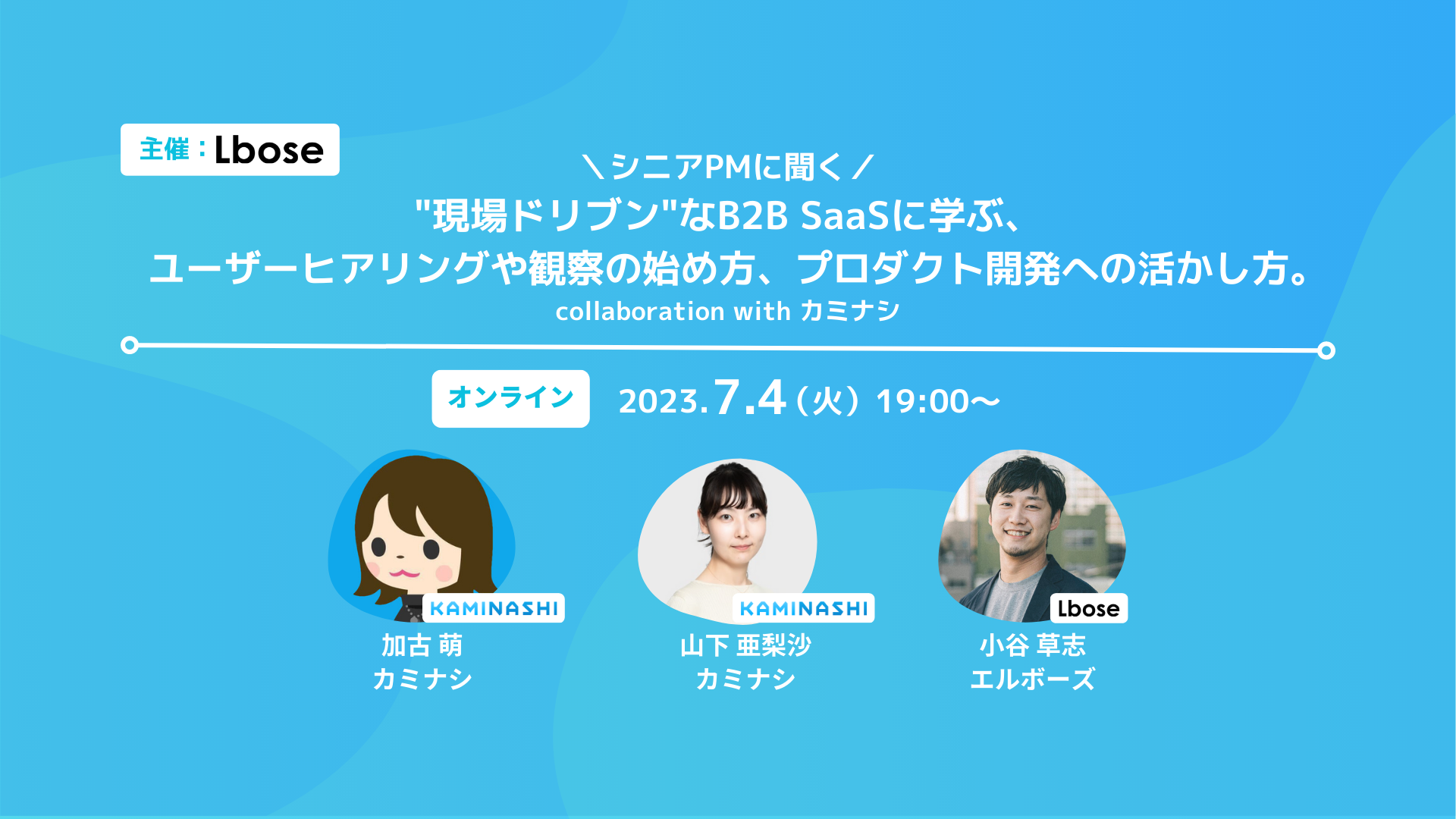 主催：Lbose

＼シニアPMに聞く／
"現場ドリブン"なB2B SaaSに学ぶ、
ユーザーヒアリングや観察の始め方、プロダクト開発への活かし方。
collaboration with カミナシ

オンライン 2023.7.4（火）19:00〜

KAMINASHI
加古 萌
カミナシ

KAMINASHI
山下 亜梨沙
カミナシ

Lbose
小谷 草志
エルボーズ